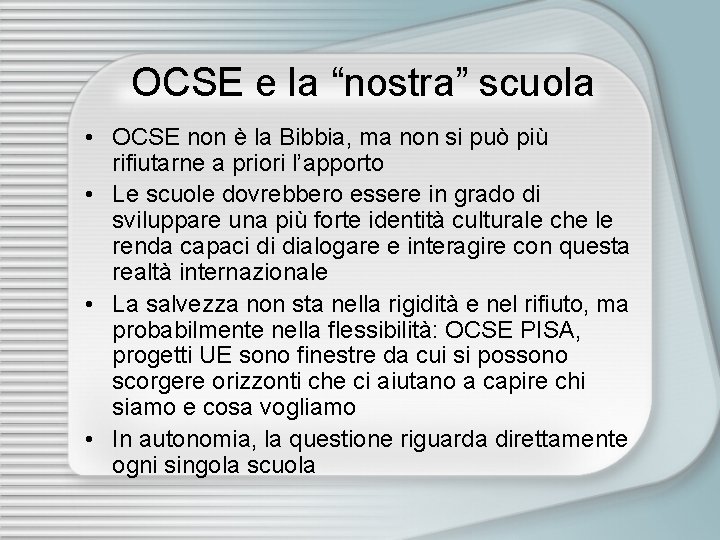 OCSE e la “nostra” scuola

• OCSE non è la Bibbia, ma non si può più rifiutarne a priori l’apporto

• Le scuole dovrebbero essere in grado di sviluppare una più forte identità culturale che le renda capaci di dialogare e interagire con questa realtà internazionale

• La salvezza non sta nella rigidità e nel rifiuto, ma probabilmente nella flessibilità: OCSE PISA, progetti UE sono finestre da cui si possono scorgere orizzonti che ci aiutano a capire chi siamo e cosa vogliamo

• In autonomia, la questione riguarda direttamente ogni singola scuola